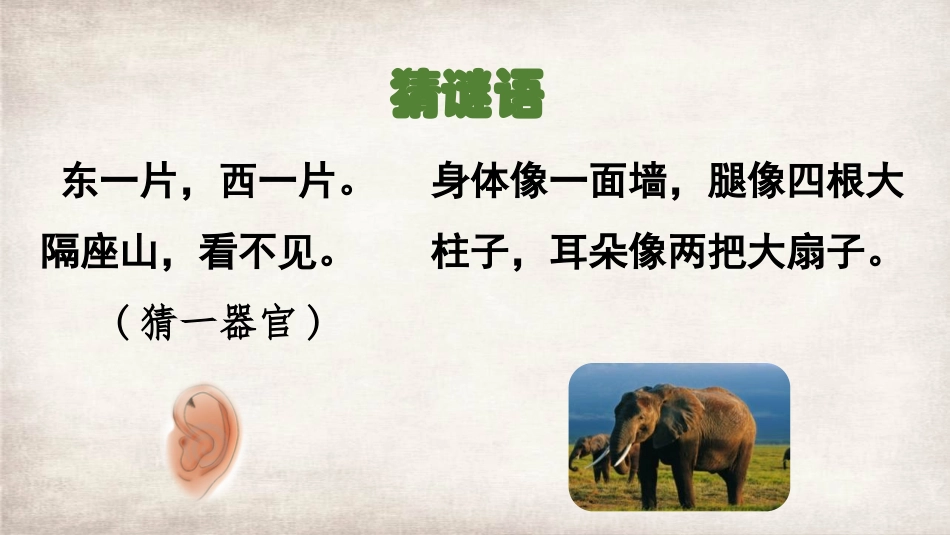 猜谜语

东一片，西一片。
隔座山，看不见。
（猜一器官）

身体像一面墙，腿像四根大柱子，耳朵像两把大扇子。